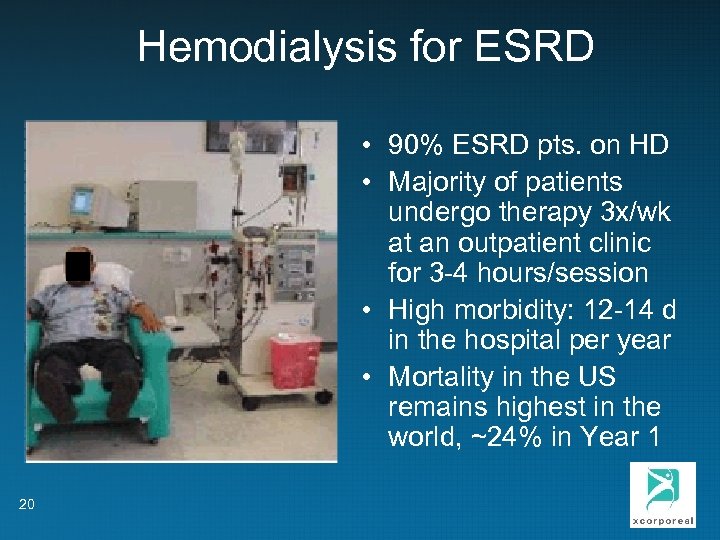 Hemodialysis for ESRD

• 90% ESRD pts. on HD
• Majority of patients undergo therapy 3x/wk at an outpatient clinic for 3-4 hours/session
• High morbidity: 12-14 d in the hospital per year
• Mortality in the US remains highest in the world, ~24% in Year 1

20

xcorporeal